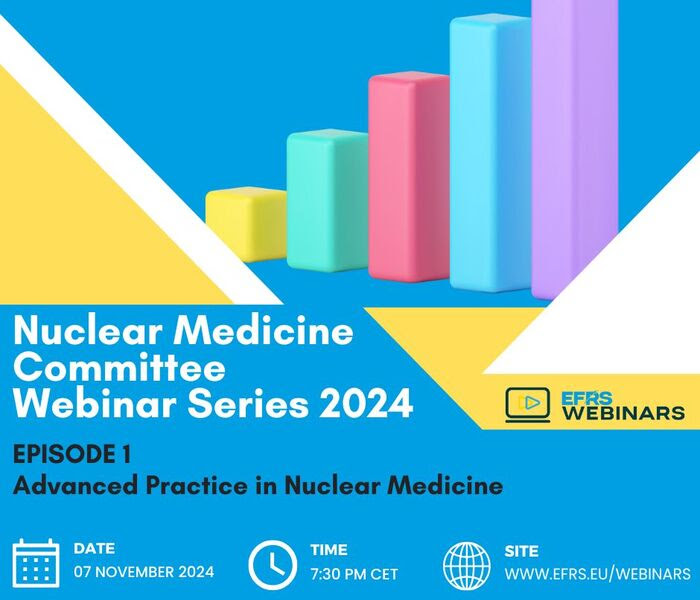 Nuclear Medicine Committee Webinar Series 2024

EFRS WEBINARS

EPISODE 1
Advanced Practice in Nuclear Medicine

DATE
07 NOVEMBER 2024

TIME
7:30 PM CET

SITE
WWW.EFRS.EU/WEBINARS